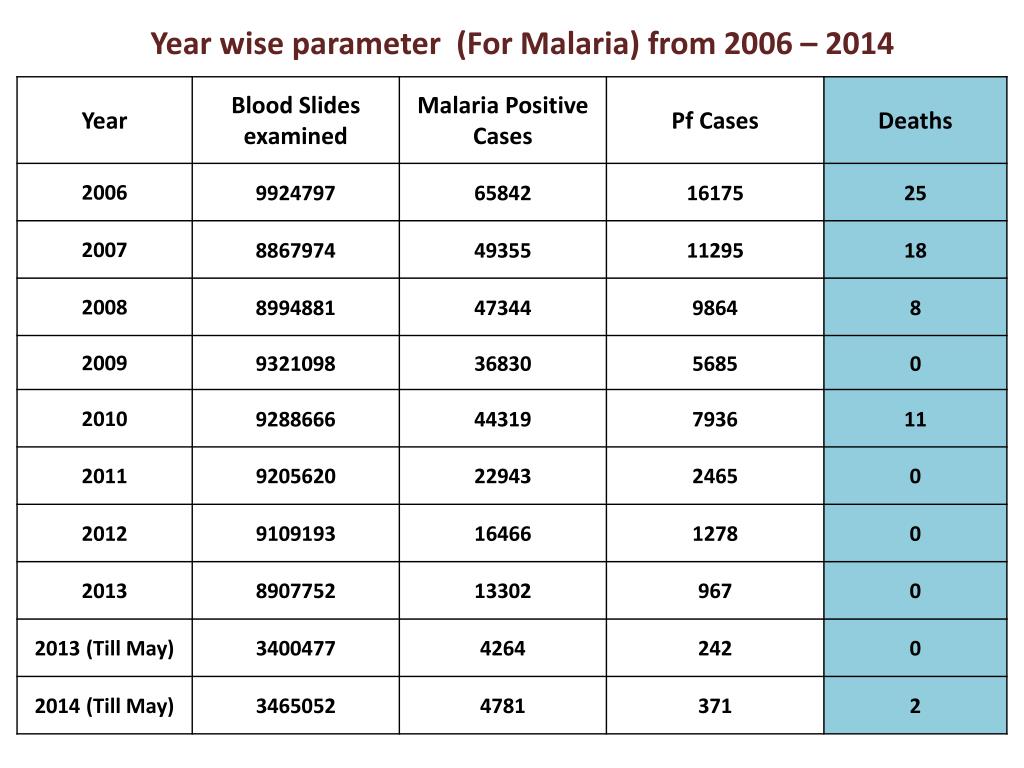 Year wise parameter (For Malaria) from 2006 – 2014

| Year | Blood Slides examined | Malaria Positive Cases | Pf Cases | Deaths |
|---|---|---|---|---|
| 2006 | 9924797 | 65842 | 16175 | 25 |
| 2007 | 8867974 | 49355 | 11295 | 18 |
| 2008 | 8994881 | 47344 | 9864 | 8 |
| 2009 | 9321098 | 36830 | 5685 | 0 |
| 2010 | 9288666 | 44319 | 7936 | 11 |
| 2011 | 9205620 | 22943 | 2465 | 0 |
| 2012 | 9109193 | 16466 | 1278 | 0 |
| 2013 | 8907752 | 13302 | 967 | 0 |
| 2013 (Till May) | 3400477 | 4264 | 242 | 0 |
| 2014 (Till May) | 3465052 | 4781 | 371 | 2 |